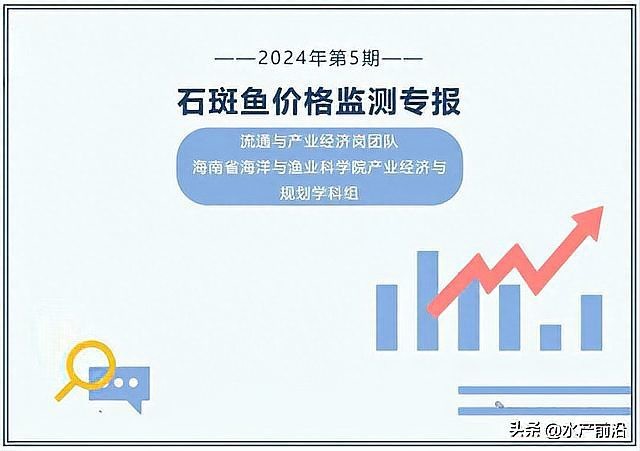 ——2024年第5期——

石斑鱼价格监测专报

流通与产业经济岗团队
海南省海洋与渔业科学院产业经济与规划学科组

头条 @水产前沿